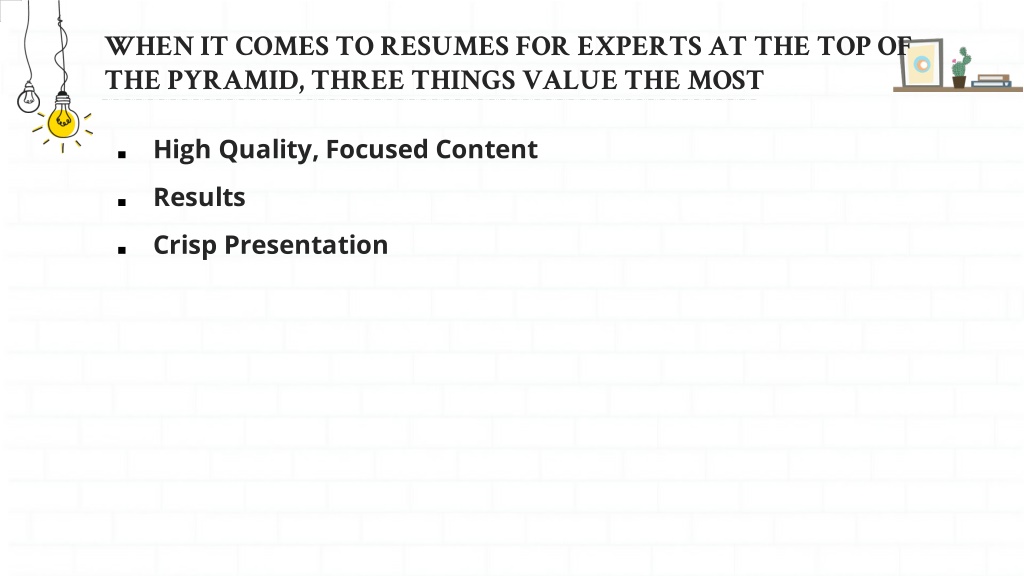 WHEN IT COMES TO RESUMES FOR EXPERTS AT THE TOP OF THE PYRAMID, THREE THINGS VALUE THE MOST

- High Quality, Focused Content
- Results
- Crisp Presentation